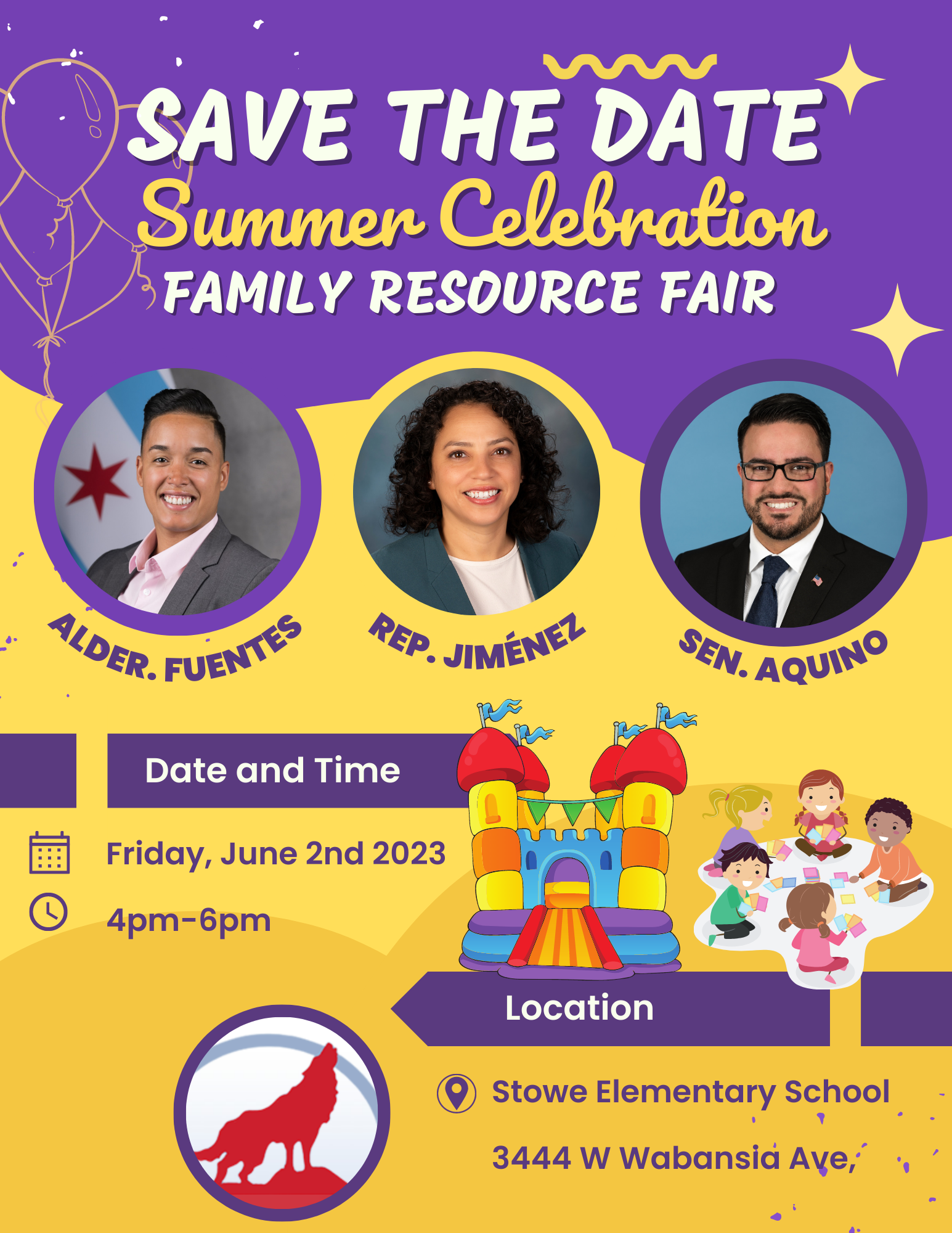 SAVE THE DATE
Summer Celebration
FAMILY RESOURCE FAIR

ALDER. FUENTES

REP. JIMÉNEZ

SEN. AQUINO

Date and Time

Friday, June 2nd 2023

4pm-6pm

Location

Stowe Elementary School

3444 W Wabansia Ave,